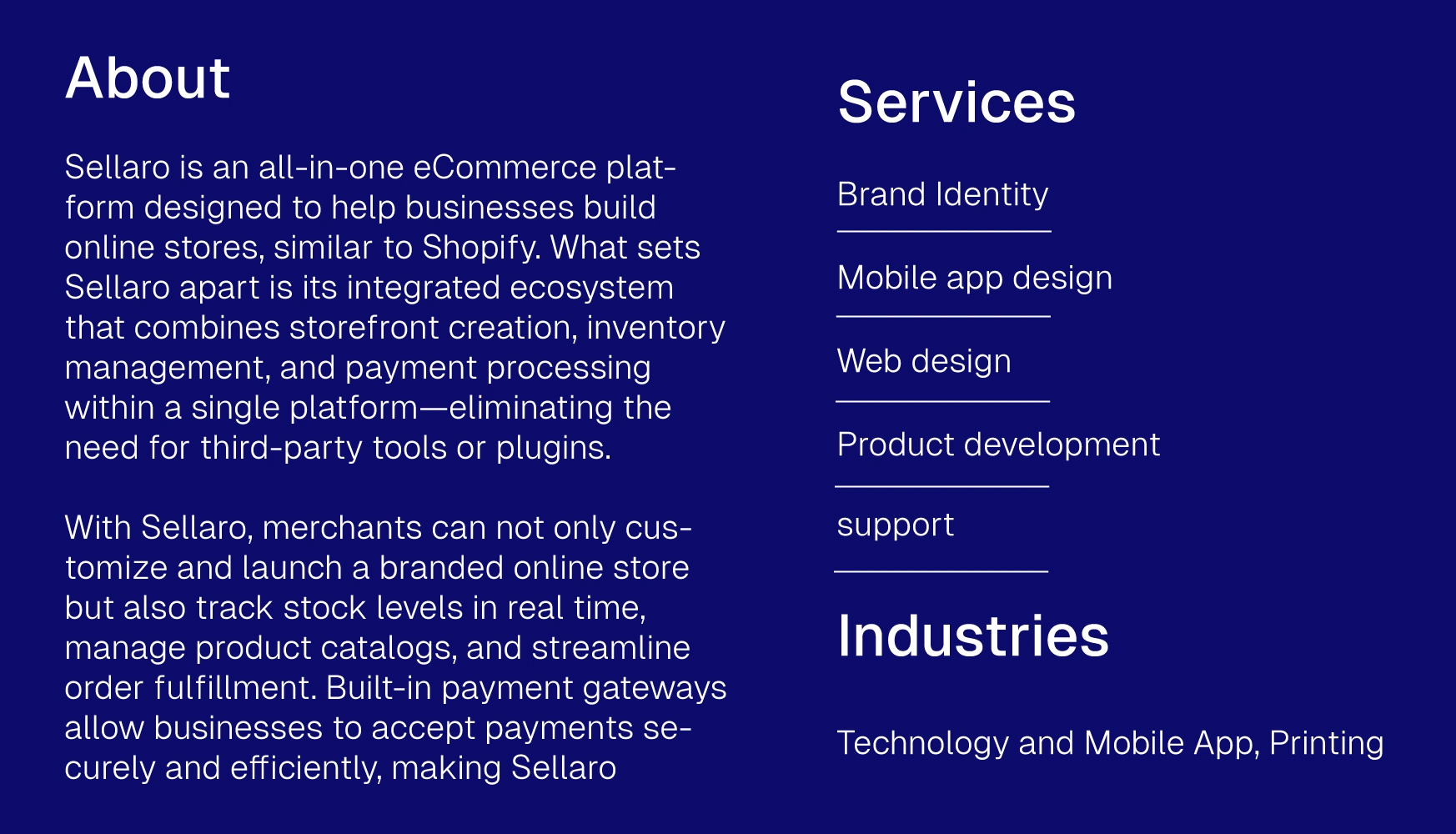 About

Sellaro is an all-in-one eCommerce platform designed to help businesses build online stores, similar to Shopify. What sets Sellaro apart is its integrated ecosystem that combines storefront creation, inventory management, and payment processing within a single platform—eliminating the need for third-party tools or plugins.

With Sellaro, merchants can not only customize and launch a branded online store but also track stock levels in real time, manage product catalogs, and streamline order fulfillment. Built-in payment gateways allow businesses to accept payments securely and efficiently, making Sellaro

Services

Brand Identity

Mobile app design

Web design

Product development

support

Industries

Technology and Mobile App, Printing